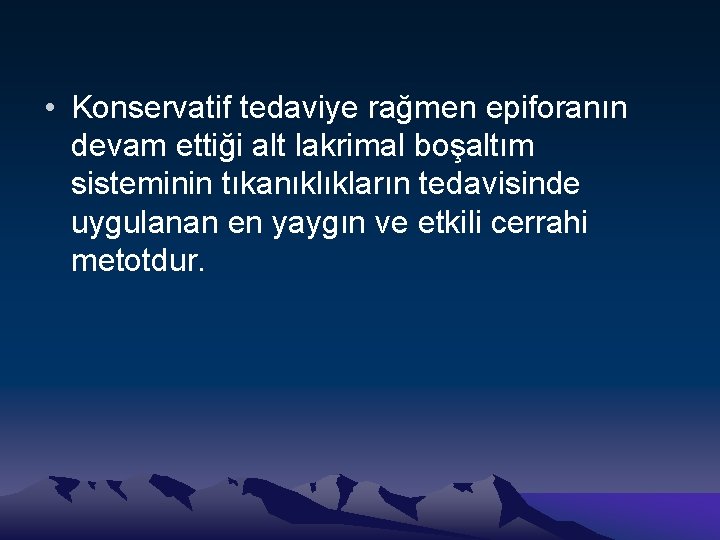 • Konservatif tedaviye rağmen epiforanın devam ettiği alt lakrimal boşaltım sisteminin tıkanıklıkların tedavisinde uygulanan en yaygın ve etkili cerrahi metotdur.